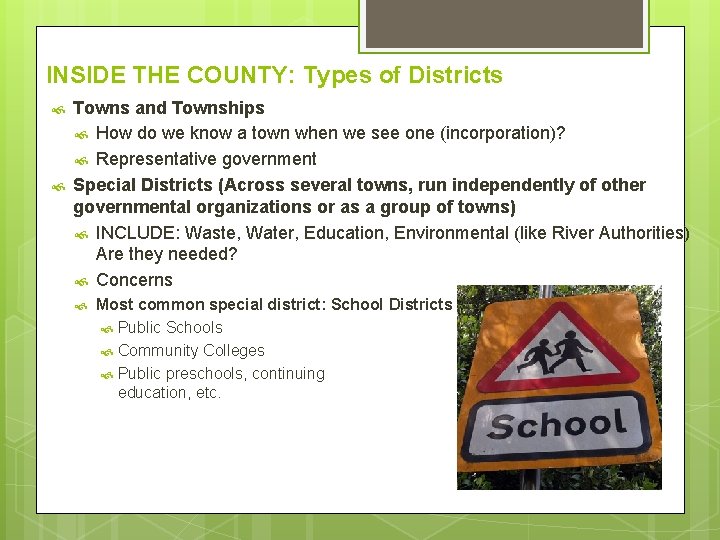 INSIDE THE COUNTY: Types of Districts

Towns and Townships

How do we know a town when we see one (incorporation)?

Representative government

Special Districts (Across several towns, run independently of other governmental organizations or as a group of towns)

INCLUDE: Waste, Water, Education, Environmental (like River Authorities) Are they needed?

Concerns

Most common special district: School Districts

Public Schools

Community Colleges

Public preschools, continuing education, etc.

School